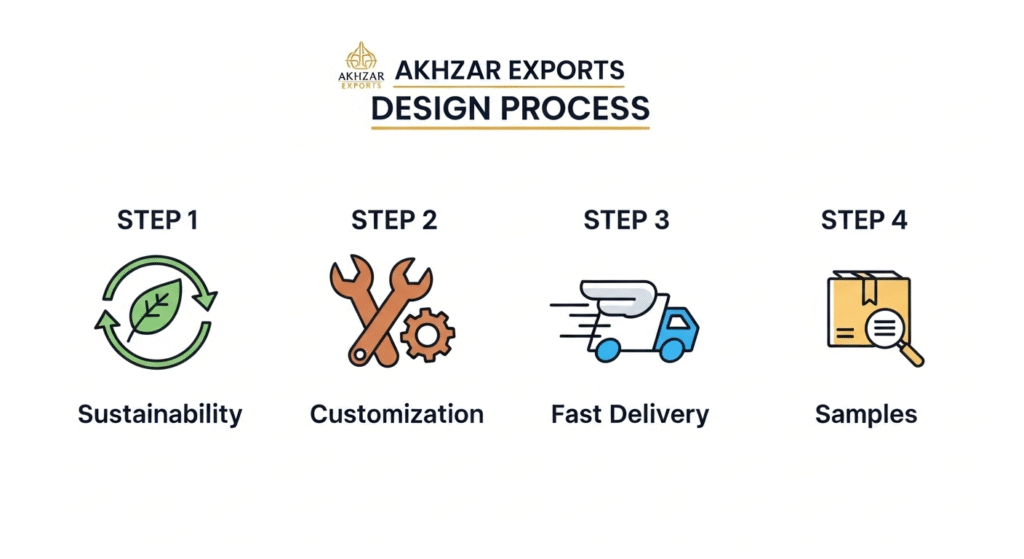 AKHZAR EXPORTS

AKHZAR EXPORTS
DESIGN PROCESS

STEP 1
Sustainability

STEP 2
Customization

STEP 3
Fast Delivery

STEP 4
Samples